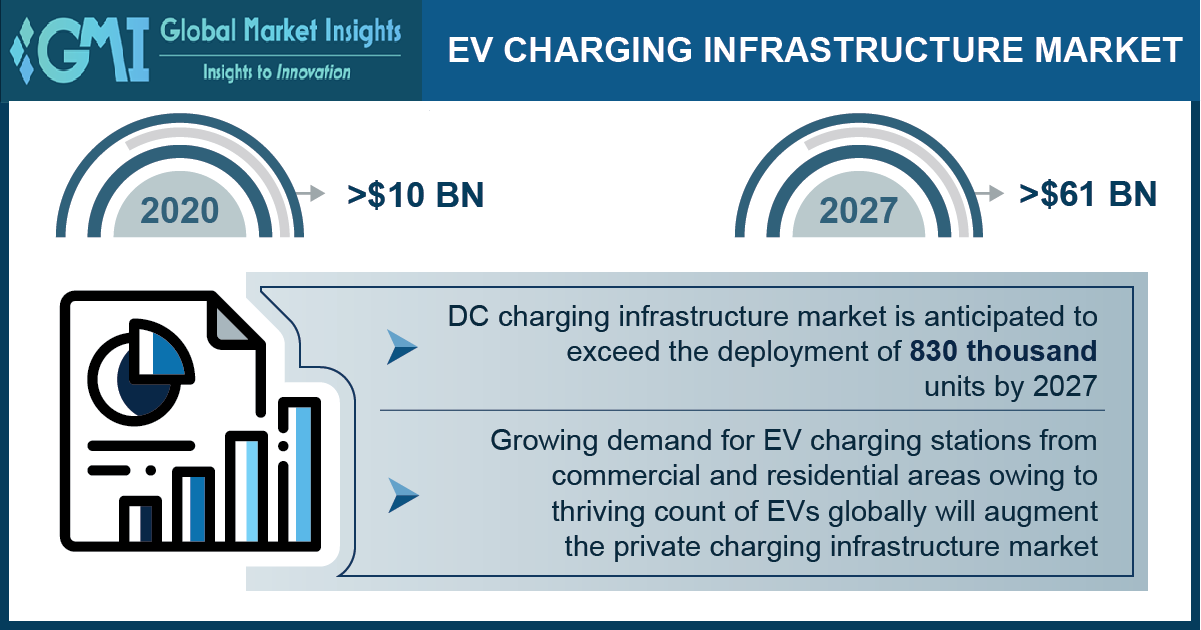 GMI Global Market Insights
Insights to Innovation

EV CHARGING INFRASTRUCTURE MARKET

2020 >$10 BN

2027 >$61 BN

DC charging infrastructure market is anticipated to exceed the deployment of 830 thousand units by 2027

Growing demand for EV charging stations from commercial and residential areas owing to thriving count of EVs globally will augment the private charging infrastructure market